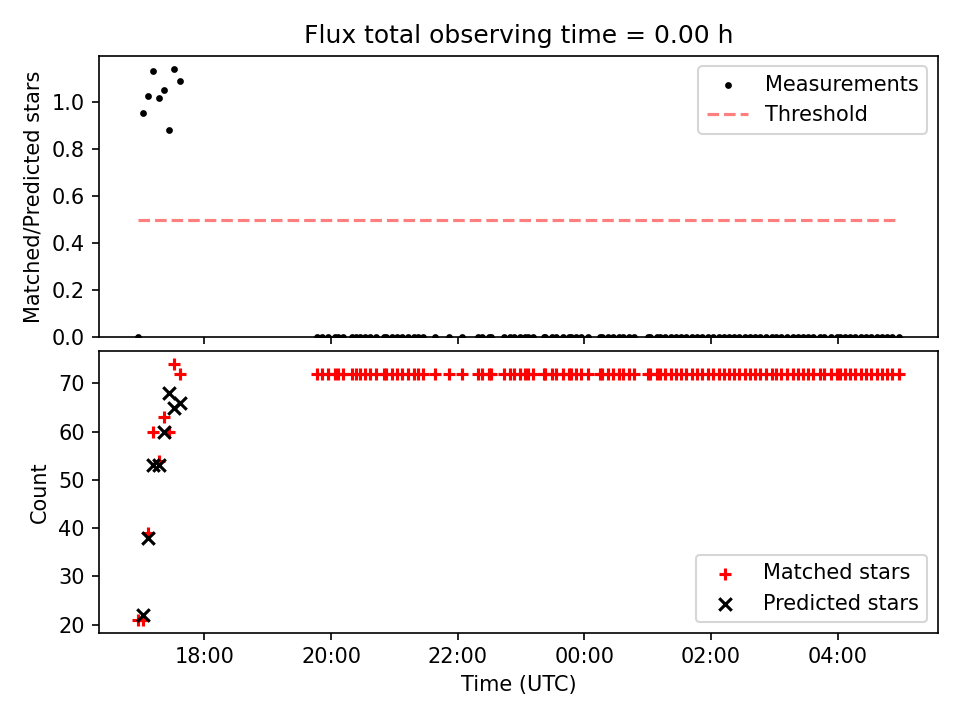 Flux total observing time = 0.00 h

Matched/Predicted stars

1.0
0.8
0.6
0.4
0.2
0.0

Measurements
Threshold

Count

70
60
50
40
30
20

Matched stars
Predicted stars

18:00
20:00
22:00
00:00
02:00
04:00

Time (UTC)